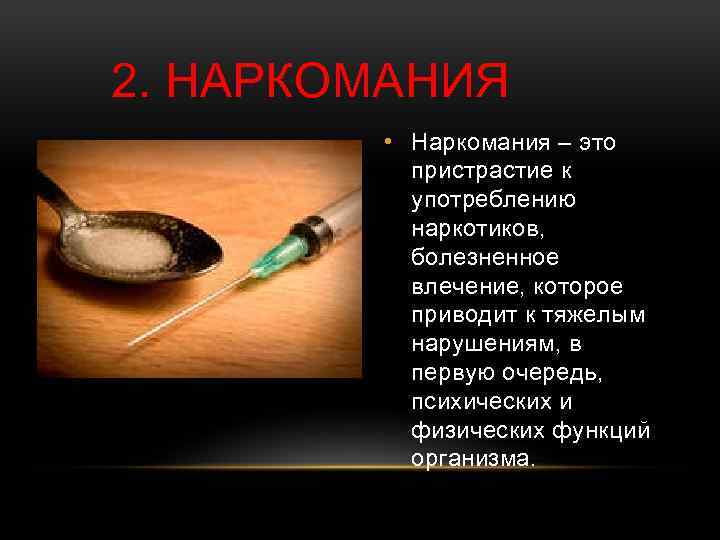 2. НАРКОМАНИЯ

• Наркомания – это пристрастие к употреблению наркотиков, болезненное влечение, которое приводит к тяжелым нарушениям, в первую очередь, психических и физических функций организма.